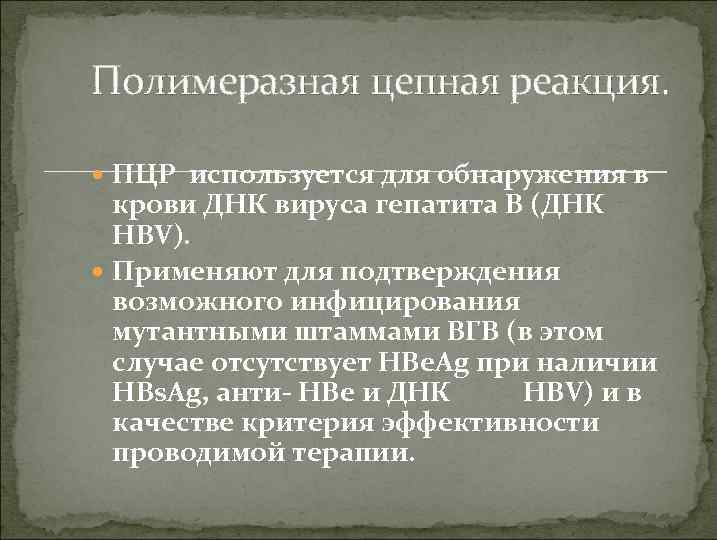 Полимеразная цепная реакция.

ПЦР используется для обнаружения в крови ДНК вируса гепатита В (ДНК HBV).

Применяют для подтверждения возможного инфицирования мутантными штаммами ВГВ (в этом случае отсутствует HBeAg при наличии HBsAg, анти- HBe и ДНК HBV) и в качестве критерия эффективности проводимой терапии.